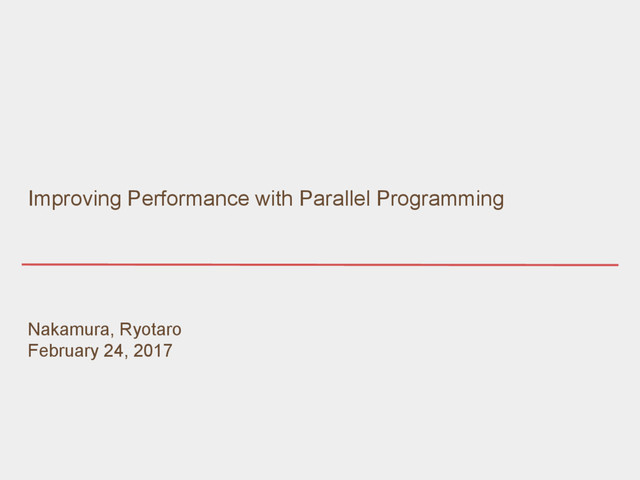 Improving Performance with Parallel Programming

Nakamura, Ryotaro
February 24, 2017